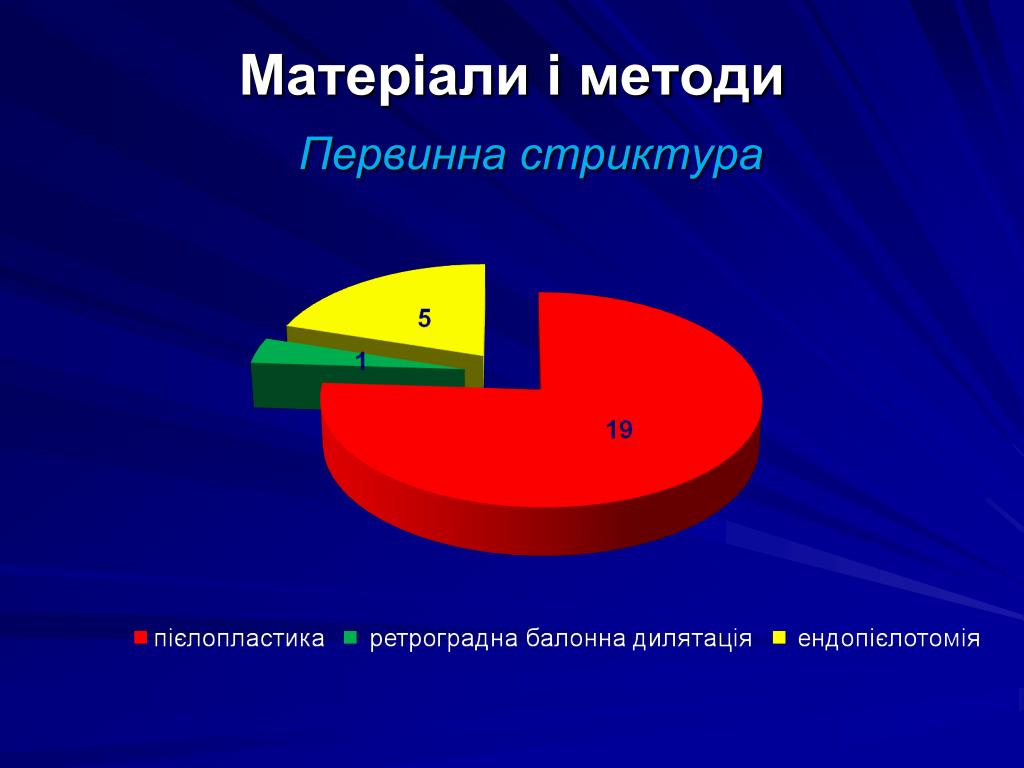 Матеріали і методи

Первинна стриктура

5

1

19

пієлопластика ретроградна балонна дилятація ендопієлотомія